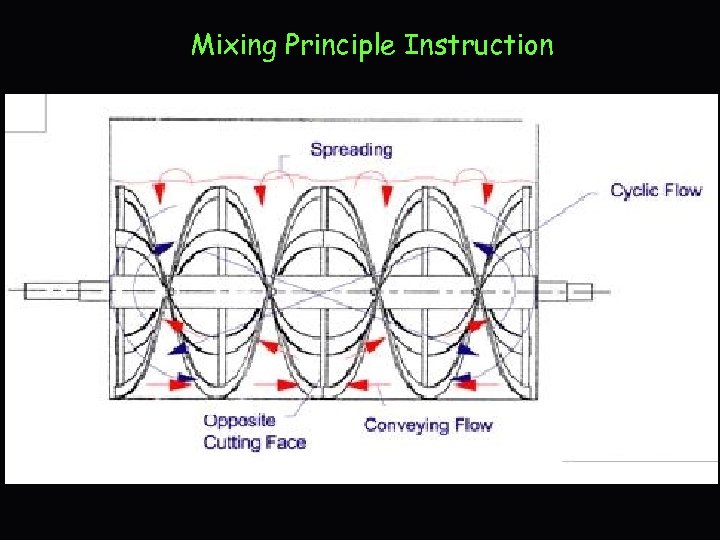 Mixing Principle Instruction

Spreading

Cyclic Flow

Opposite Cutting Face

Conveying Flow